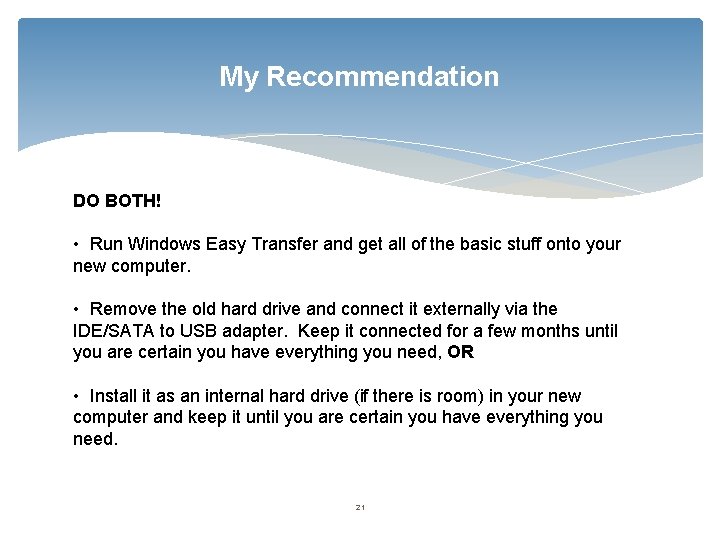 My Recommendation

DO BOTH!

• Run Windows Easy Transfer and get all of the basic stuff onto your new computer.

• Remove the old hard drive and connect it externally via the IDE/SATA to USB adapter. Keep it connected for a few months until you are certain you have everything you need, OR

• Install it as an internal hard drive (if there is room) in your new computer and keep it until you are certain you have everything you need.

21